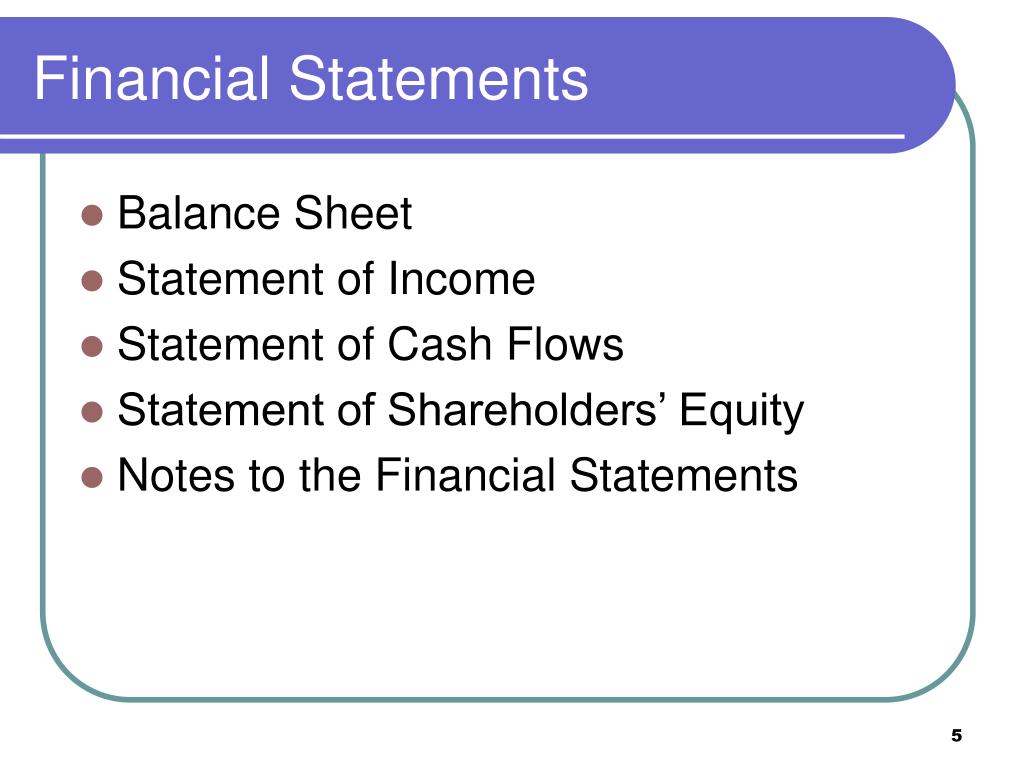 Financial Statements

- Balance Sheet
- Statement of Income
- Statement of Cash Flows
- Statement of Shareholders’ Equity
- Notes to the Financial Statements

5